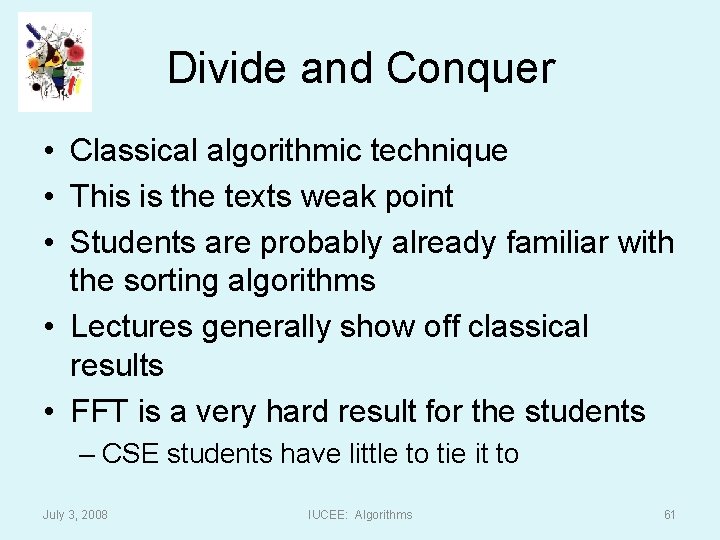 Divide and Conquer

• Classical algorithmic technique
• This is the texts weak point
• Students are probably already familiar with the sorting algorithms
• Lectures generally show off classical results
• FFT is a very hard result for the students
– CSE students have little to tie it to

July 3, 2008

IUCEE: Algorithms

61